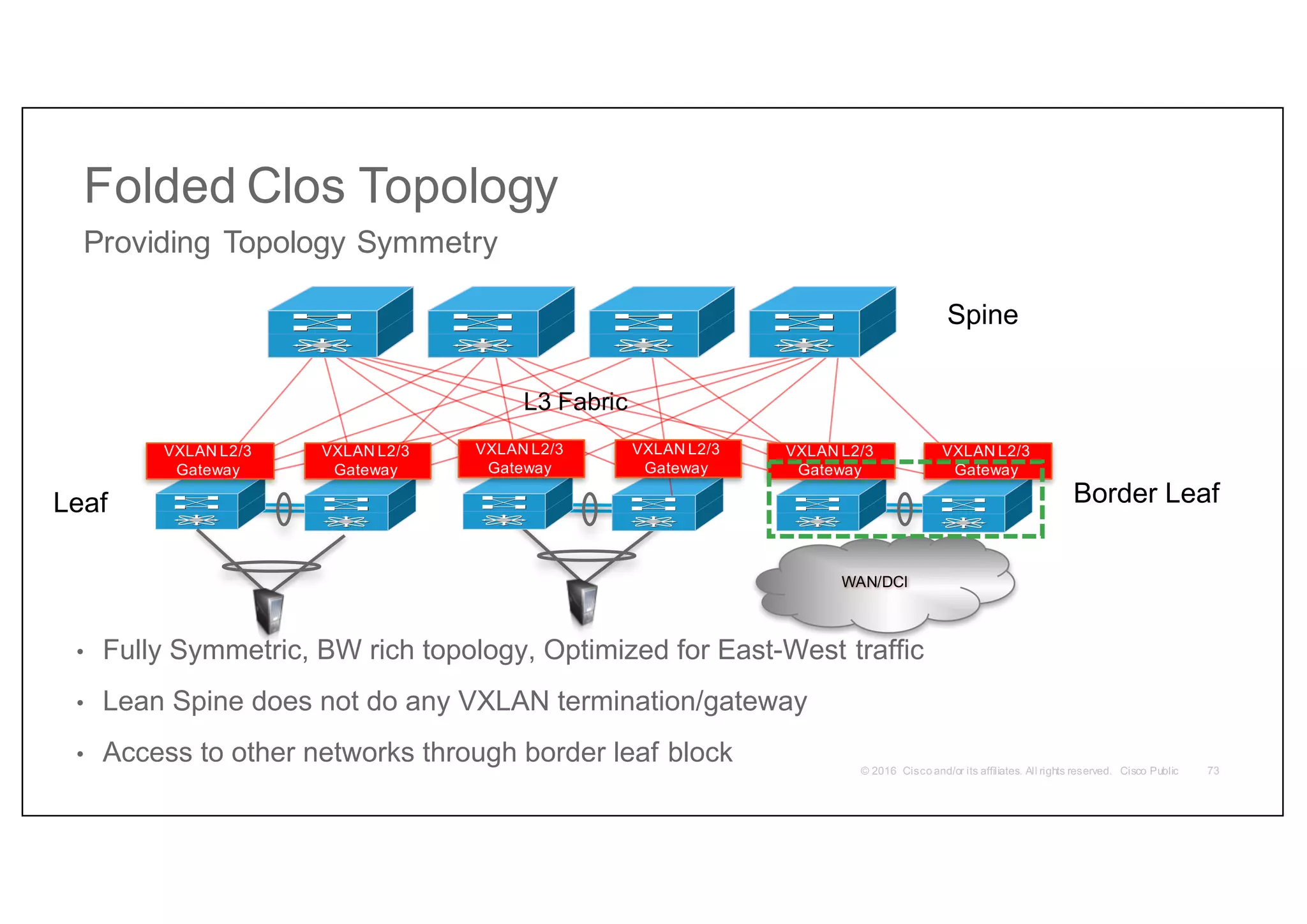 Folded Clos Topology

Providing Topology Symmetry

Spine

L3 Fabric

VXLAN L2/3 Gateway

VXLAN L2/3 Gateway

VXLAN L2/3 Gateway

VXLAN L2/3 Gateway

VXLAN L2/3 Gateway

VXLAN L2/3 Gateway

Leaf

Border Leaf

WAN/DCI

• Fully Symmetric, BW rich topology, Optimized for East-West traffic

• Lean Spine does not do any VXLAN termination/gateway

• Access to other networks through border leaf block

© 2016 Cisco and/or its affiliates. All rights reserved. Cisco Public 73